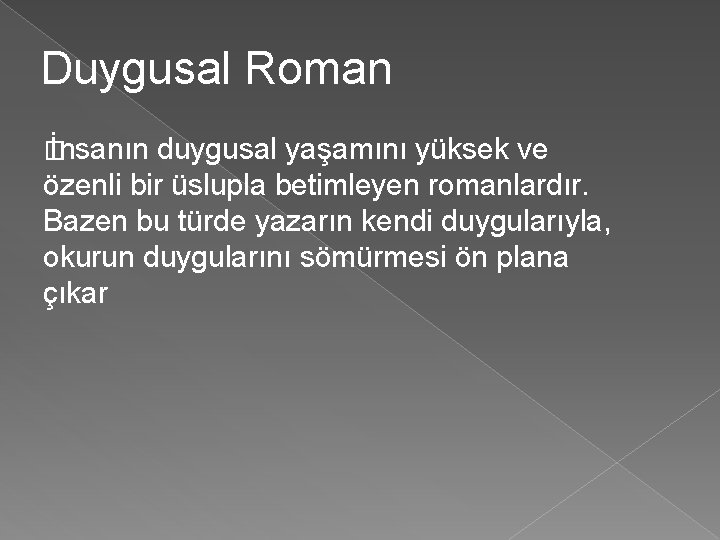 Duygusal Roman

İnsanın duygusal yaşamını yüksek ve özenli bir üslupla betimleyen romanlardır. Bazen bu türde yazarın kendi duygularıyla, okurun duygularını sömürmesi ön plana çıkar